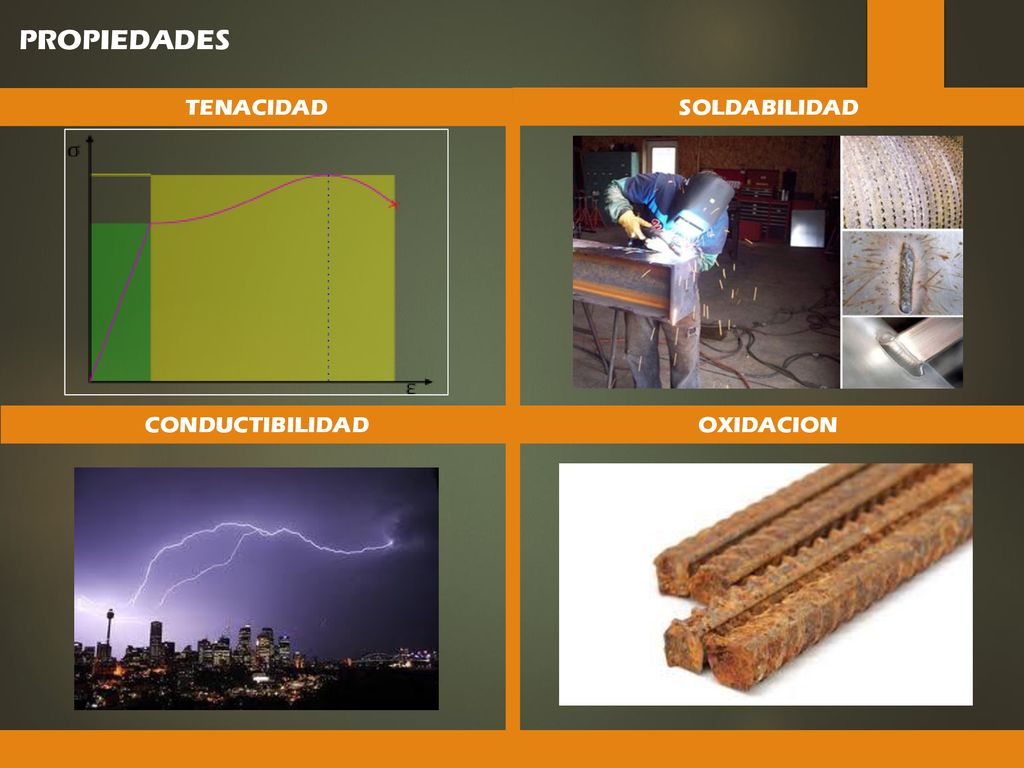 PROPIEDADES

TENACIDAD

$\sigma$

$\varepsilon$

SOLDABILIDAD

CONDUCTIBILIDAD

OXIDACION